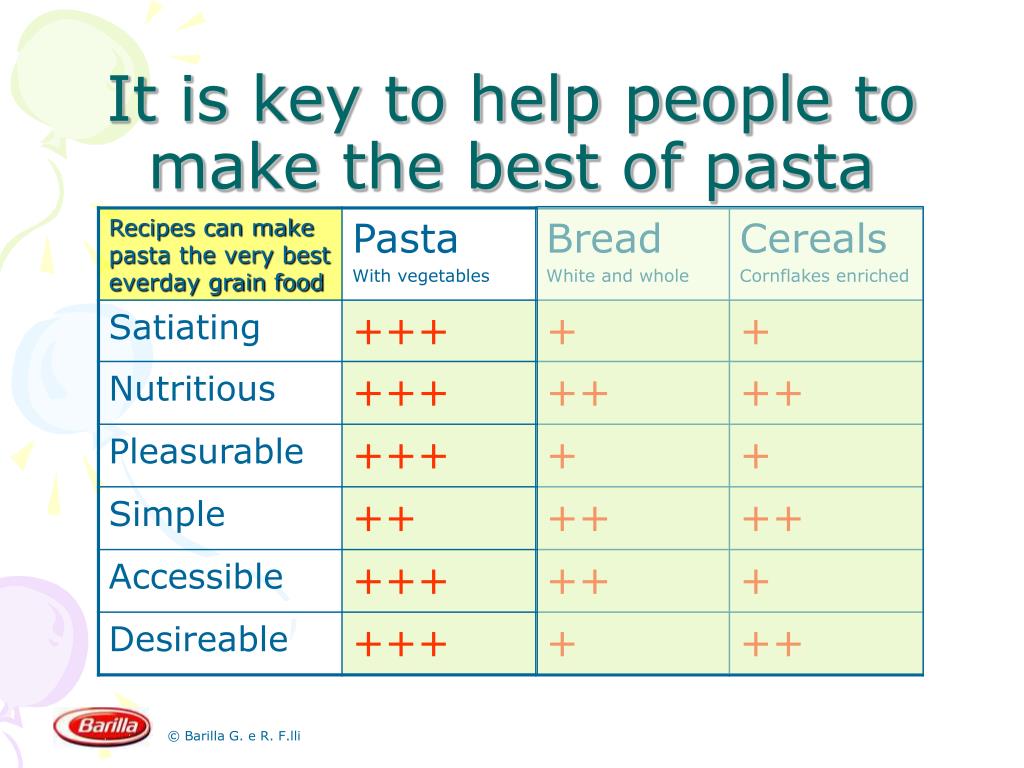 It is key to help people to make the best of pasta

| Recipes can make pasta the very best everday grain food | Pasta With vegetables | Bread White and whole | Cereals Cornflakes enriched |
|---|---|---|---|
| Satiating | +++ | + | + |
| Nutritious | +++ | ++ | ++ |
| Pleasurable | +++ | + | + |
| Simple | ++ | ++ | ++ |
| Accessible | +++ | ++ | + |
| Desireable | +++ | + | ++ |

Barilla

© Barilla G. e R. F.lli